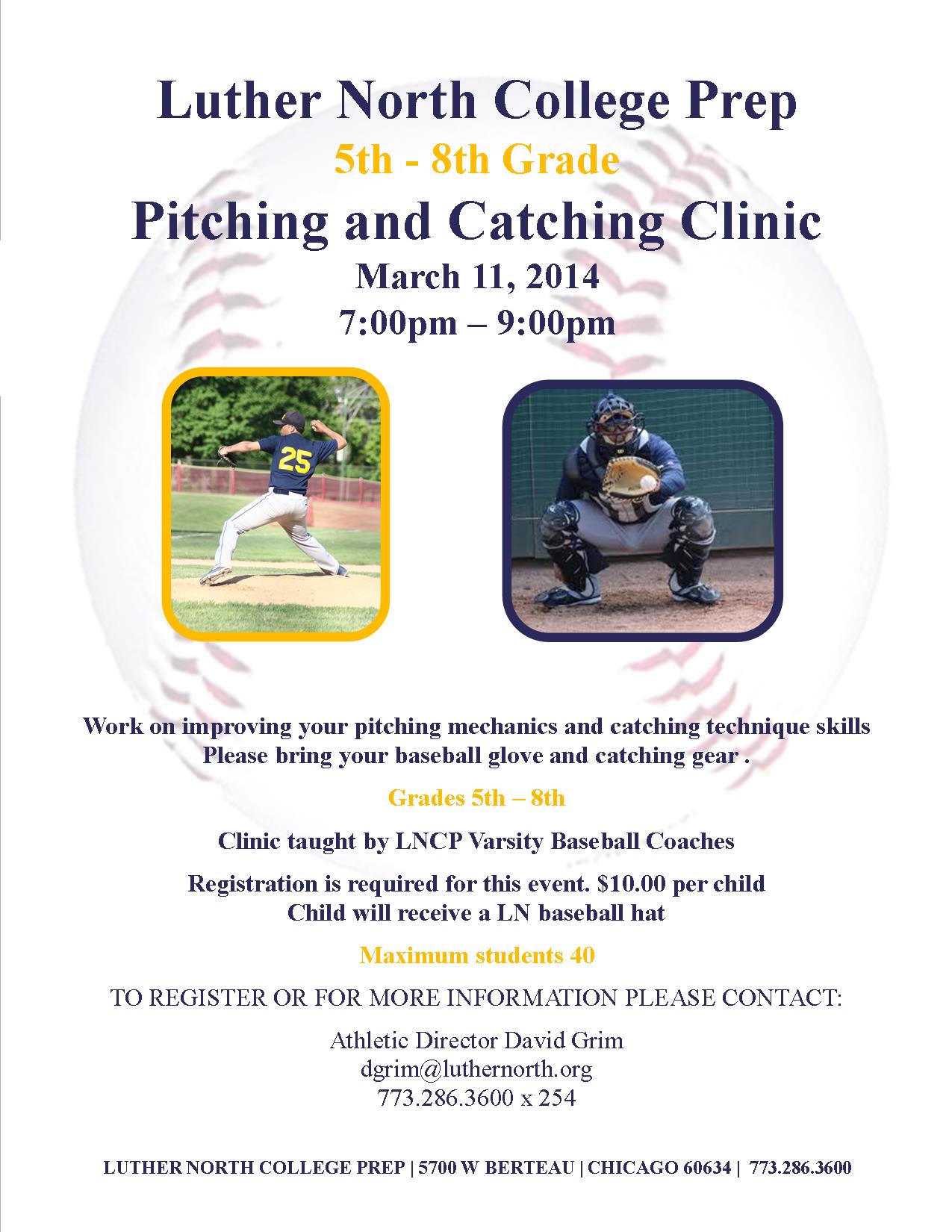 Luther North College Prep

5th - 8th Grade

Pitching and Catching Clinic

March 11, 2014

7:00pm – 9:00pm

25

Work on improving your pitching mechanics and catching technique skills
Please bring your baseball glove and catching gear .

Grades 5th – 8th

Clinic taught by LNCP Varsity Baseball Coaches

Registration is required for this event. $10.00 per child
Child will receive a LN baseball hat

Maximum students 40

TO REGISTER OR FOR MORE INFORMATION PLEASE CONTACT:

Athletic Director David Grim
dgrim@luthernorth.org
773.286.3600 x 254

LUTHER NORTH COLLEGE PREP | 5700 W BERTEAU | CHICAGO 60634 | 773.286.3600